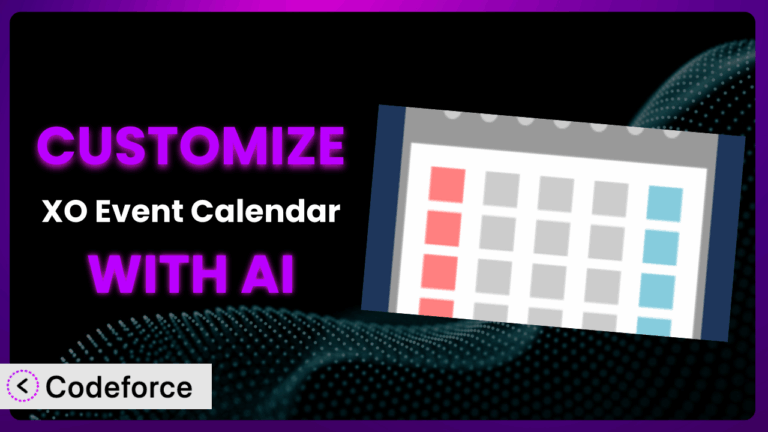 CUSTOMIZE
XO Event Calendar
WITH AI

Codeforce